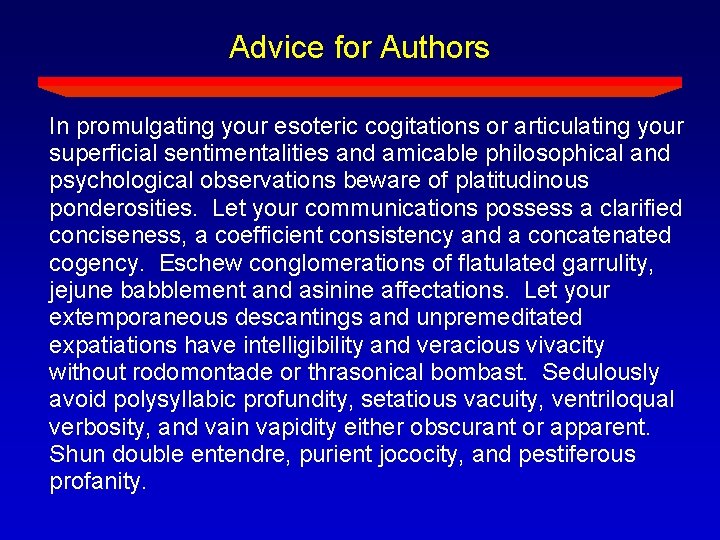 Advice for Authors

In promulgating your esoteric cogitations or articulating your superficial sentimentalities and amicable philosophical and psychological observations beware of platitudinous ponderosities. Let your communications possess a clarified conciseness, a coefficient consistency and a concatenated cogency. Eschew conglomerations of flatulated garrulity, jejune babblement and asinine affectations. Let your extemporaneous descantings and unpremeditated expatiations have intelligibility and veracious vivacity without rodomontade or thrasonical bombast. Sedulously avoid polysyllabic profundity, setatious vacuity, ventriloqual verbosity, and vain vapidity either obscurant or apparent. Shun double entendre, purient jococity, and pestiferous profanity.